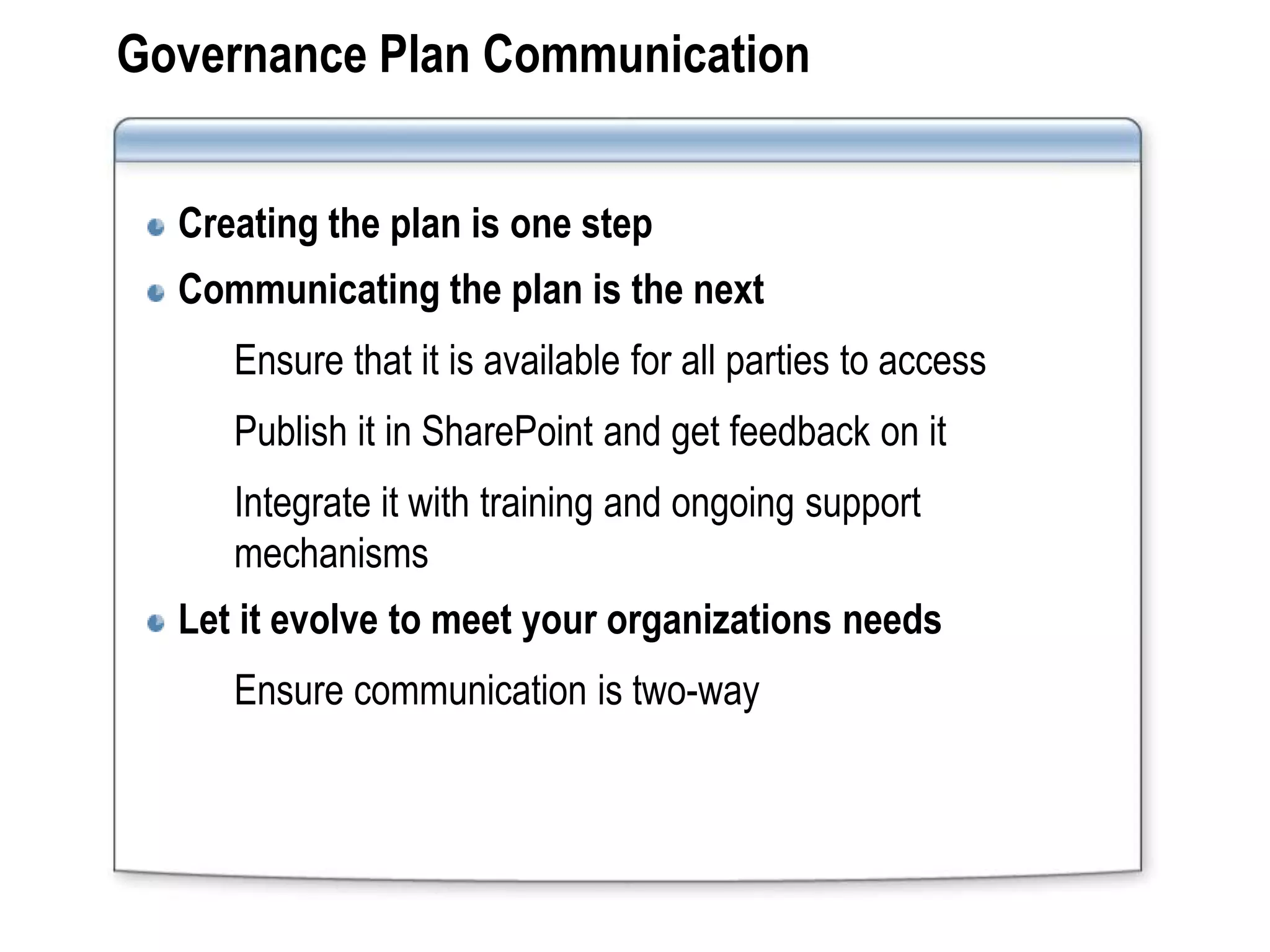 Governance Plan Communication

Creating the plan is one step

Communicating the plan is the next

Ensure that it is available for all parties to access

Publish it in SharePoint and get feedback on it

Integrate it with training and ongoing support mechanisms

Let it evolve to meet your organizations needs

Ensure communication is two-way